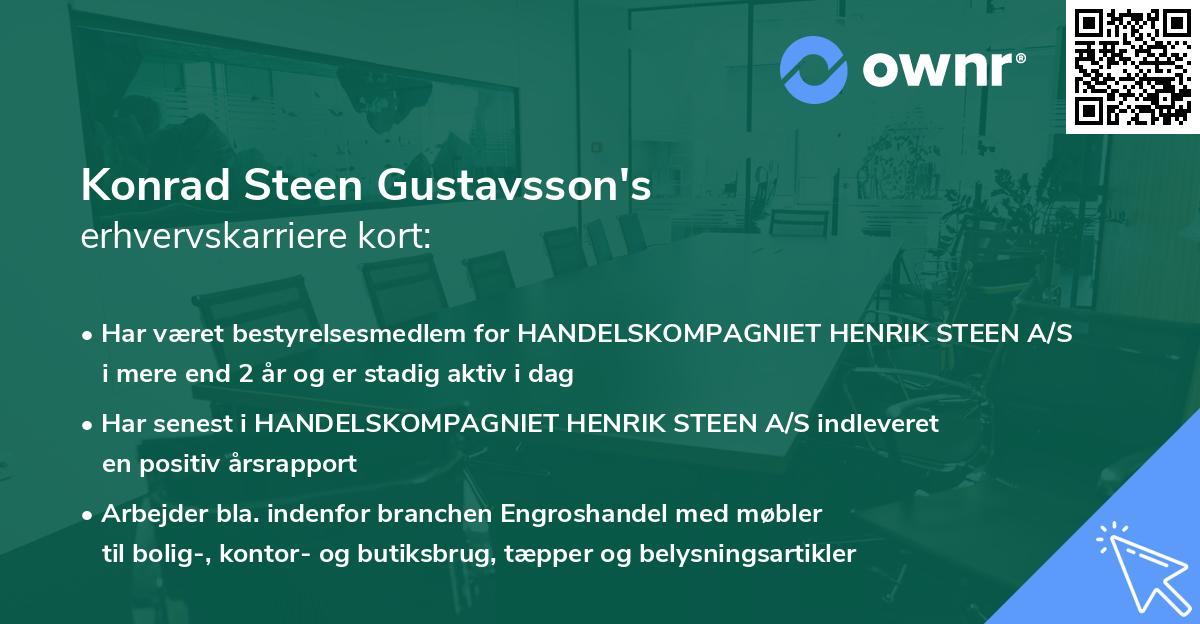 ownr®

Konrad Steen Gustavsson's
erhvervskarriere kort:

• Har været bestyrelsesmedlem for HANDELSKOMPAGNIET HENRIK STEEN A/S i mere end 2 år og er stadig aktiv i dag

• Har senest i HANDELSKOMPAGNIET HENRIK STEEN A/S indleveret en positiv årsrapport

• Arbejder bla. indenfor branchen Engroshandel med møbler til bolig-, kontor- og butiksbrug, tæpper og belysningsartikler